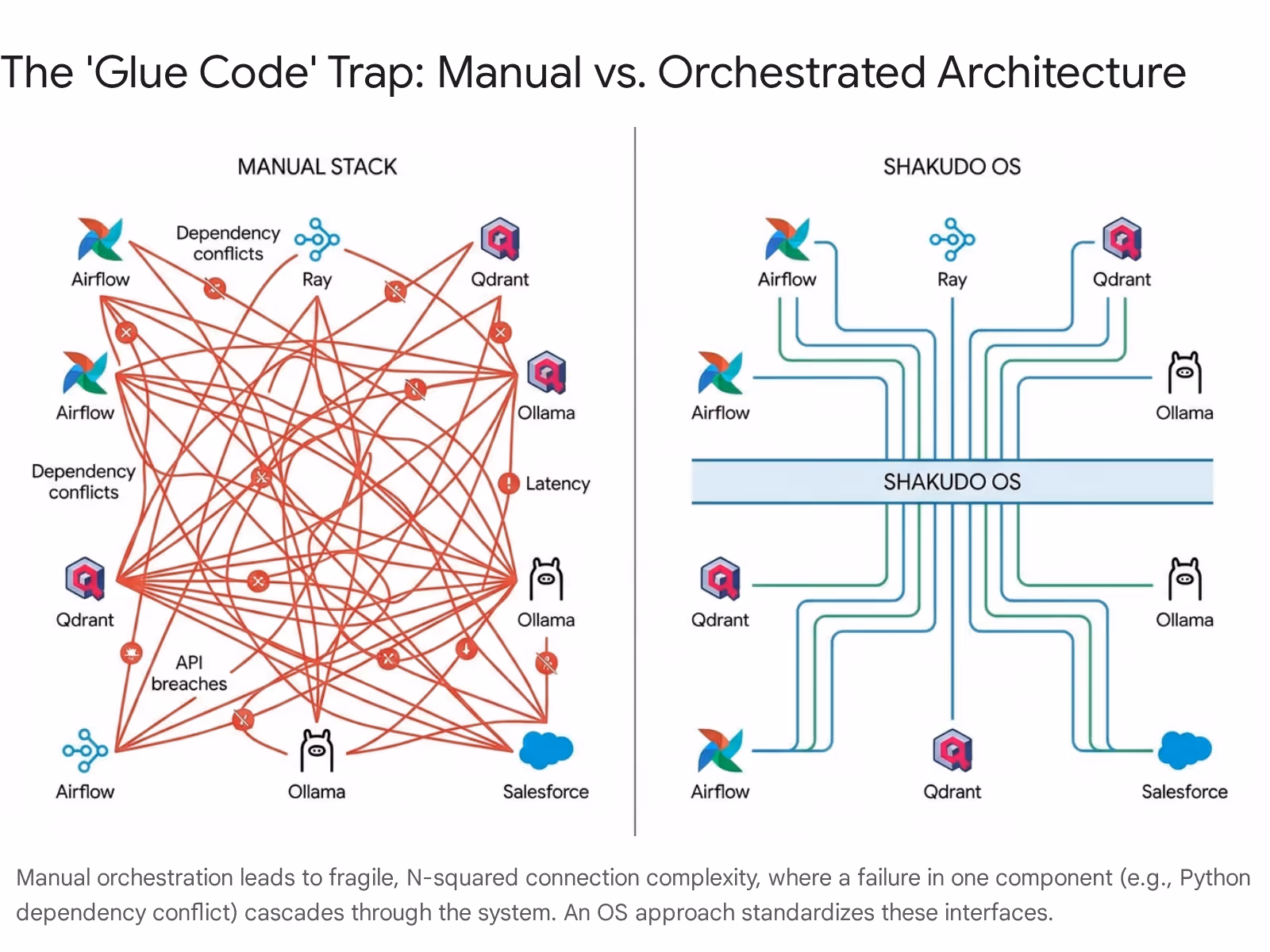 The 'Glue Code' Trap: Manual vs. Orchestrated Architecture

MANUAL STACK

Airflow

Dependency conflicts

Ray

Qdrant

Airflow

Ollama

Dependency conflicts

Latency

Qdrant

Ollama

API breaches

Airflow

Ollama

Salesforce

SHAKUDO OS

Airflow

Ray

Qdrant

Airflow

Ollama

SHAKUDO OS

Qdrant

Ollama

Airflow

Qdrant

Salesforce

Manual orchestration leads to fragile, N-squared connection complexity, where a failure in one component (e.g., Python dependency conflict) cascades through the system. An OS approach standardizes these interfaces.